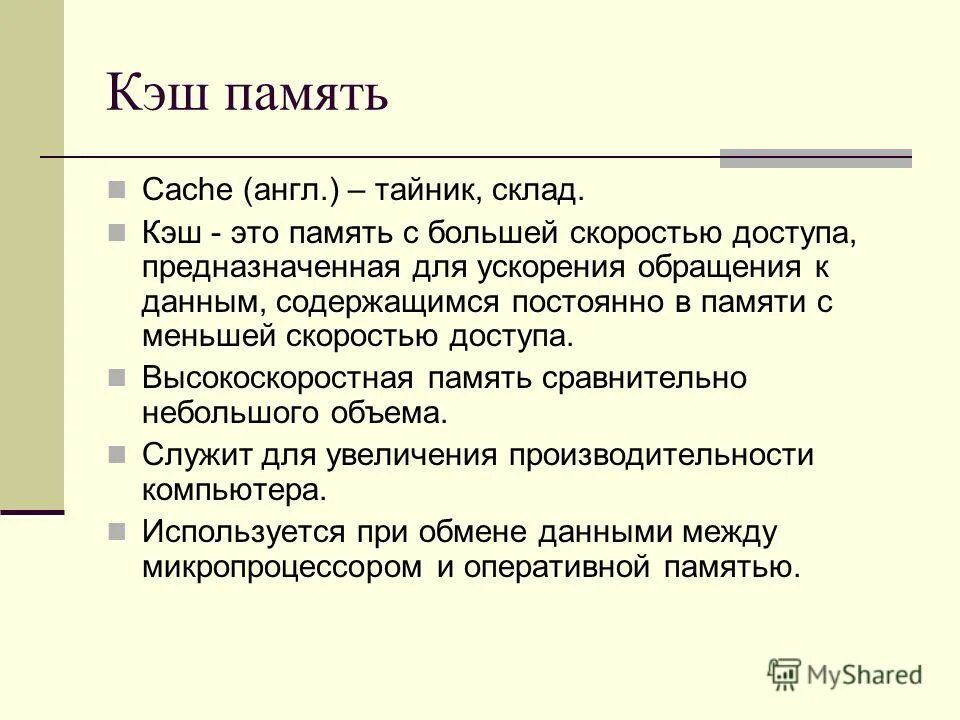 Кэш память

Cache (англ.) – тайник, склад.

Кэш - это память с большей скоростью доступа, предназначенная для ускорения обращения к данным, содержащимся постоянно в памяти с меньшей скоростью доступа.

Высокоскоростная память сравнительно небольшого объема.

Служит для увеличения производительности компьютера.

Используется при обмене данными между микропроцессором и оперативной памятью.

MyShared